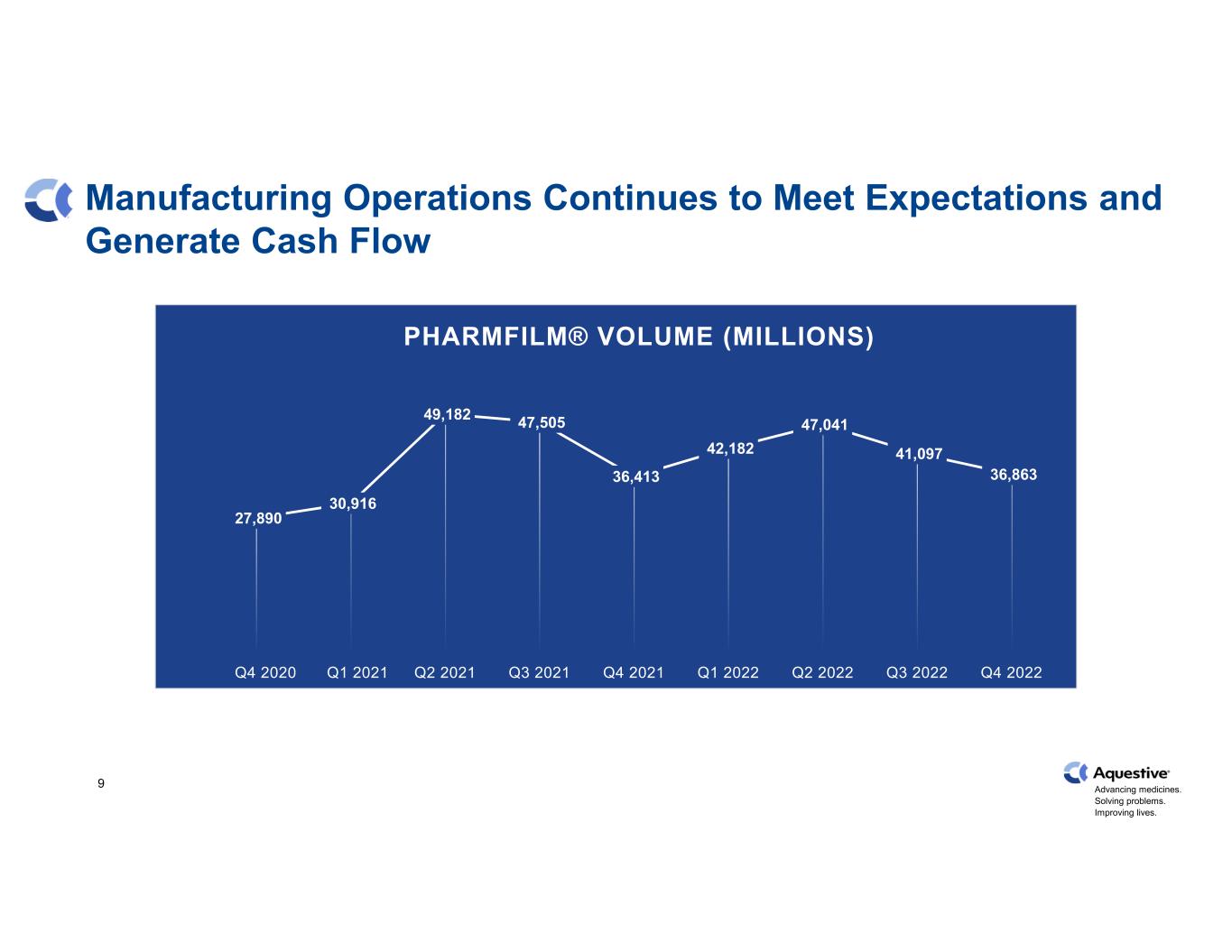 Manufacturing Operations Continues to Meet Expectations and Generate Cash Flow

PHARMFILM® VOLUME (MILLIONS)

27,890
30,916
49,182
47,505
36,413
42,182
47,041
41,097
36,863

Q4 2020 Q1 2021 Q2 2021 Q3 2021 Q4 2021 Q1 2022 Q2 2022 Q3 2022 Q4 2022

9

Aquestive®
Advancing medicines.
Solving problems.
Improving lives.